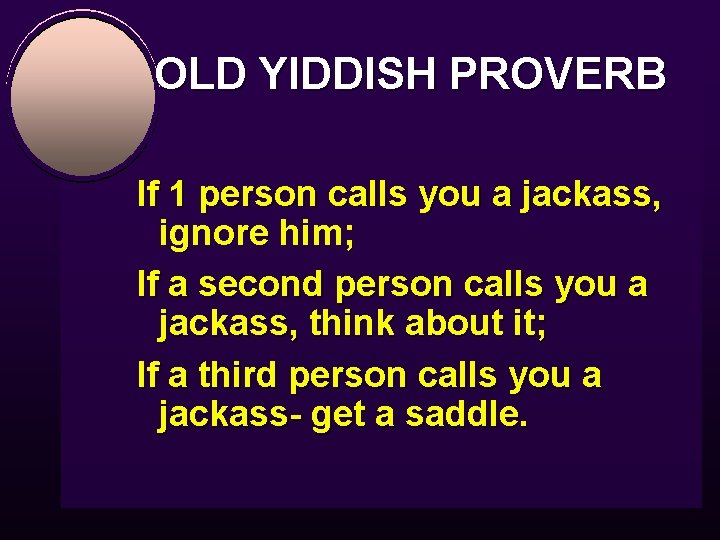 OLD YIDDISH PROVERB

If 1 person calls you a jackass, ignore him;

If a second person calls you a jackass, think about it;

If a third person calls you a jackass- get a saddle.